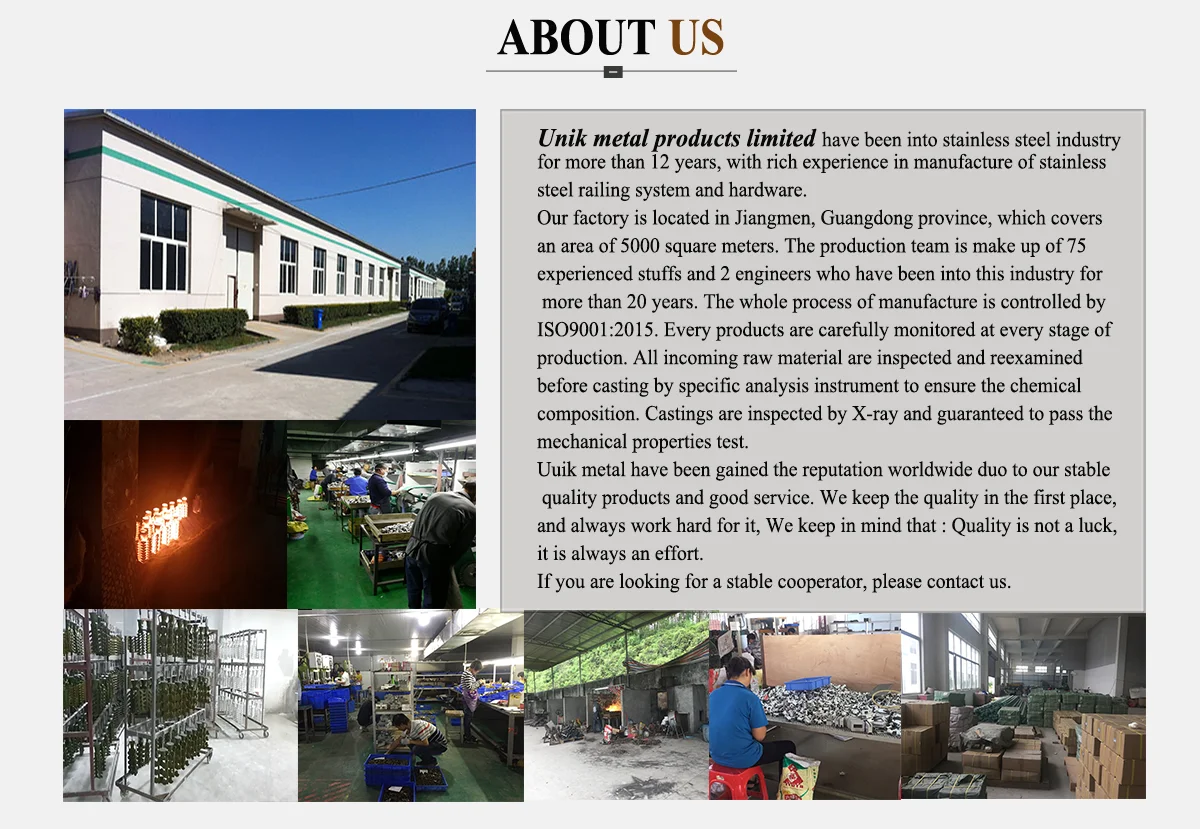 ABOUT US

Unik metal products limited have been into stainless steel industry for more than 12 years, with rich experience in manufacture of stainless steel railing system and hardware.
Our factory is located in Jiangmen, Guangdong province, which covers an area of 5000 square meters. The production team is make up of 75 experienced stuffs and 2 engineers who have been into this industry for more than 20 years. The whole process of manufacture is controlled by ISO9001:2015. Every products are carefully monitored at every stage of production. All incoming raw material are inspected and reexamined before casting by specific analysis instrument to ensure the chemical composition. Castings are inspected by X-ray and guaranteed to pass the mechanical properties test.
Uuik metal have been gained the reputation worldwide duo to our stable quality products and good service. We keep the quality in the first place, and always work hard for it, We keep in mind that : Quality is not a luck, it is always an effort.
If you are looking for a stable cooperator, please contact us.